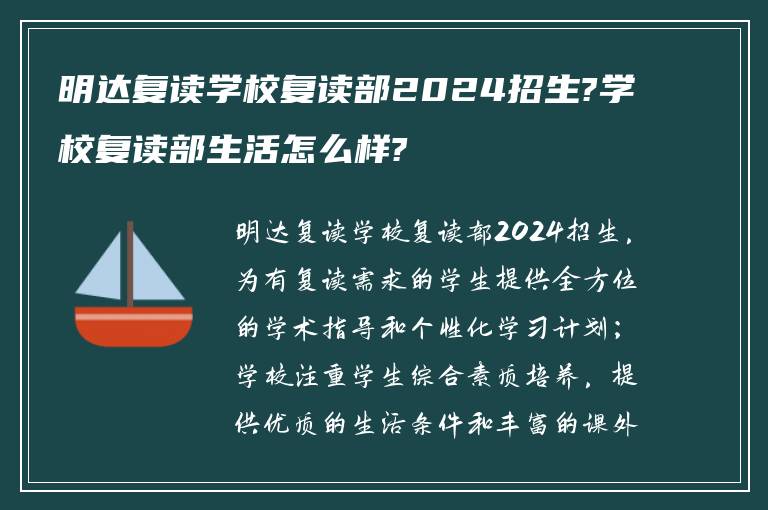 明达复读学校复读部2024招生?学校复读部生活怎么样?

明达复读学校复读部2024招生，为有复读需求的学生提供全方位的学术指导和个性化学习计划；学校注重学生综合素质培养，提供优质的生活条件和丰富的课外